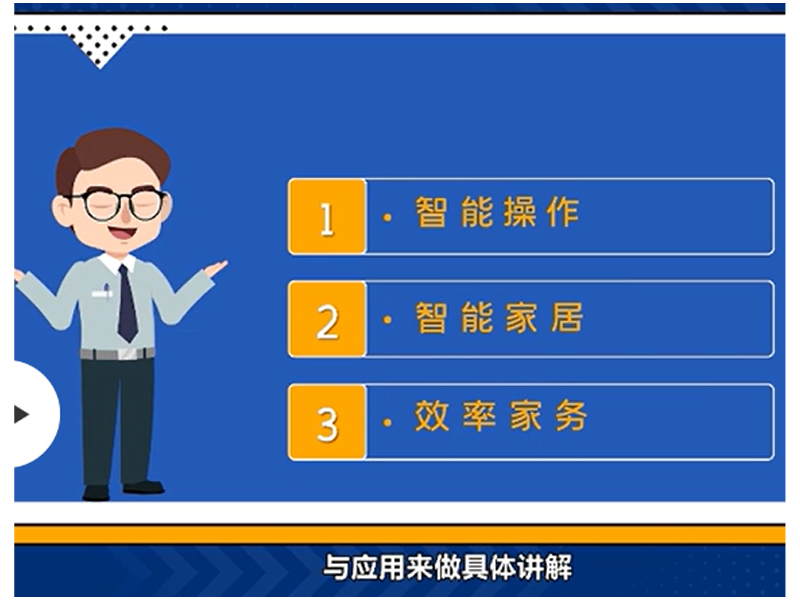 1 · 智能操作

2 · 智能家居

3 · 效率家务

与应用来做具体讲解